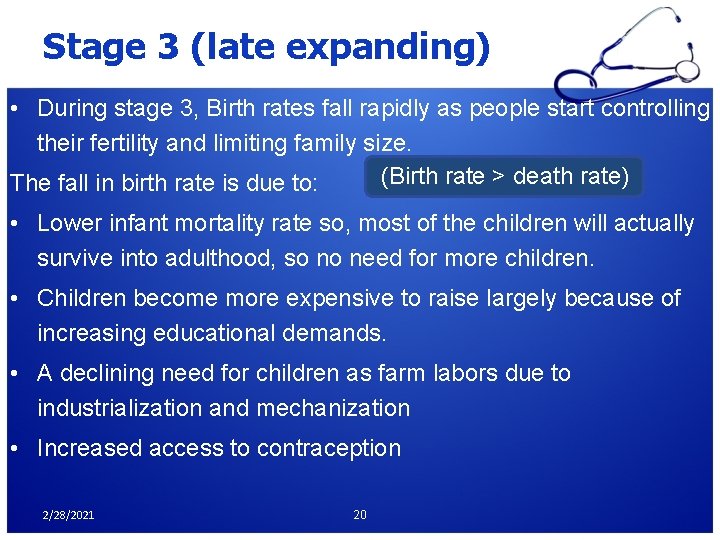 Stage 3 (late expanding)

• During stage 3, Birth rates fall rapidly as people start controlling their fertility and limiting family size.

The fall in birth rate is due to:

(Birth rate > death rate)

• Lower infant mortality rate so, most of the children will actually survive into adulthood, so no need for more children.

• Children become more expensive to raise largely because of increasing educational demands.

• A declining need for children as farm labors due to industrialization and mechanization

• Increased access to contraception

2/28/2021

20